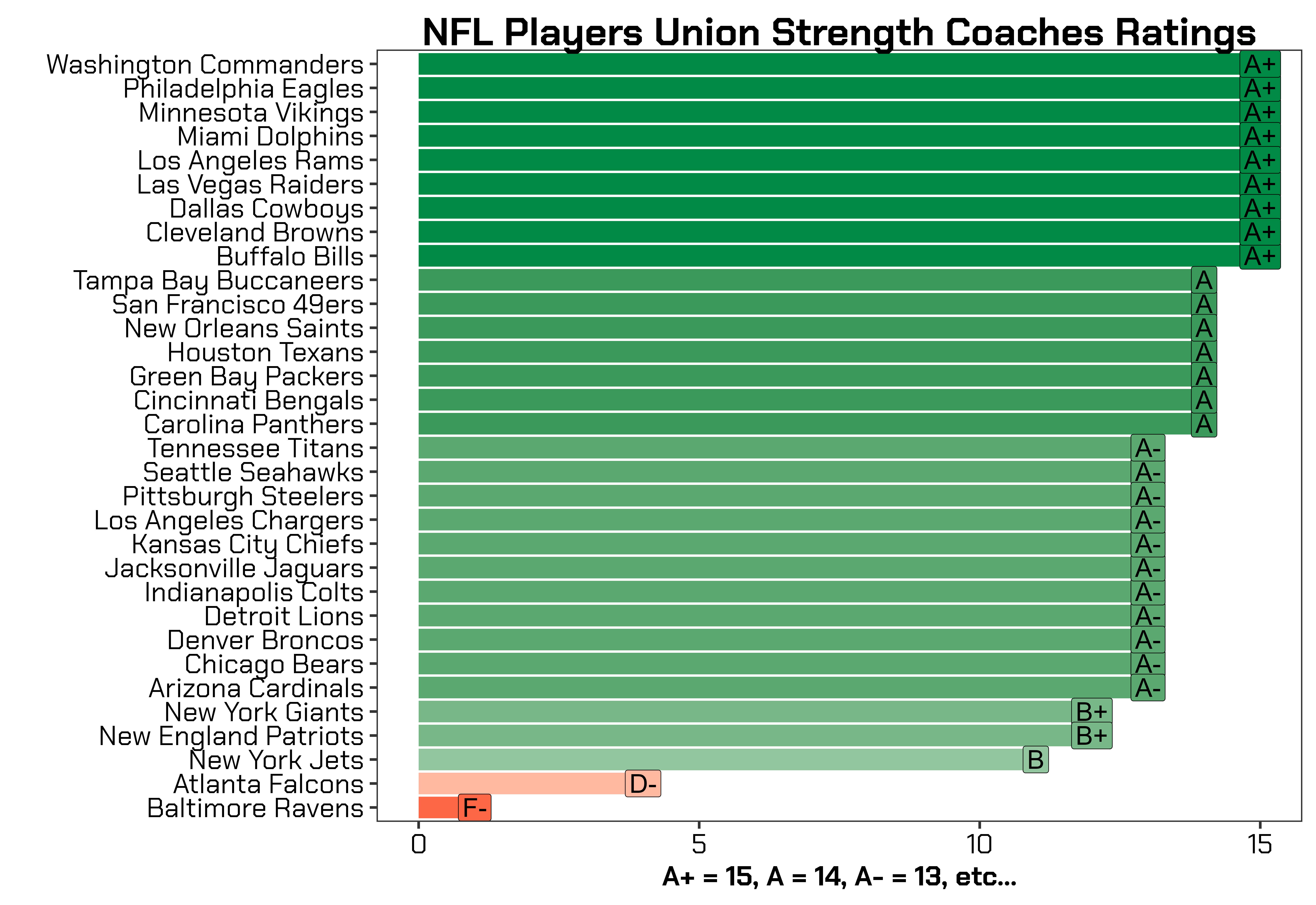 NFL Players Union Strength Coaches Ratings

Washington Commanders A+
Philadelphia Eagles A+
Minnesota Vikings A+
Miami Dolphins A+
Los Angeles Rams A+
Las Vegas Raiders A+
Dallas Cowboys A+
Cleveland Browns A+
Buffalo Bills A+
Tampa Bay Buccaneers A
San Francisco 49ers A
New Orleans Saints A
Houston Texans A
Green Bay Packers A
Cincinnati Bengals A
Carolina Panthers A
Tennessee Titans A-
Seattle Seahawks A-
Pittsburgh Steelers A-
Los Angeles Chargers A-
Kansas City Chiefs A-
Jacksonville Jaguars A-
Indianapolis Colts A-
Detroit Lions A-
Denver Broncos A-
Chicago Bears A-
Arizona Cardinals A-
New York Giants B+
New England Patriots B+
New York Jets B
Atlanta Falcons D-
Baltimore Ravens F-

0 5 10 15

A+ = 15, A = 14, A- = 13, etc...